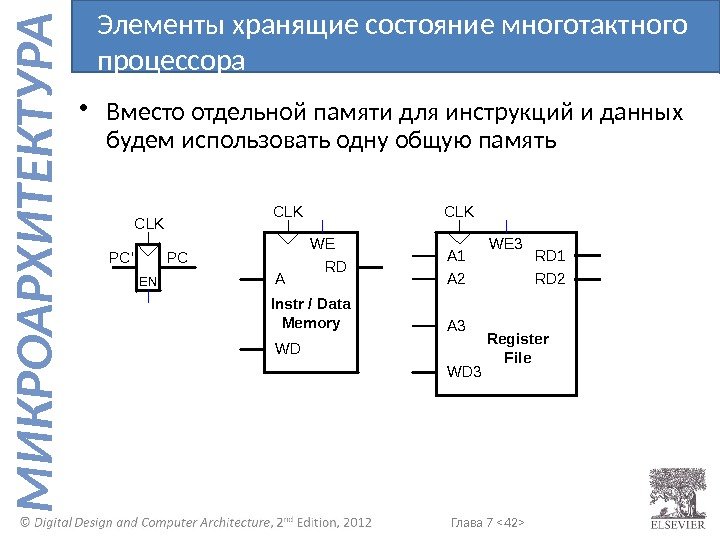 МИКРОАРХИТЕКТУРА

Элементы хранящие состояние многотактного процессора

• Вместо отдельной памяти для инструкций и данных будем использовать одну общую память

CLK
PC'
PC
EN

CLK
WE
RD
A
Instr / Data Memory
WD

CLK
WE3
A1
RD1
A2
RD2
A3
Register File
WD3

© Digital Design and Computer Architecture, 2nd Edition, 2012

Глава 7 <42>

ELSEVIER